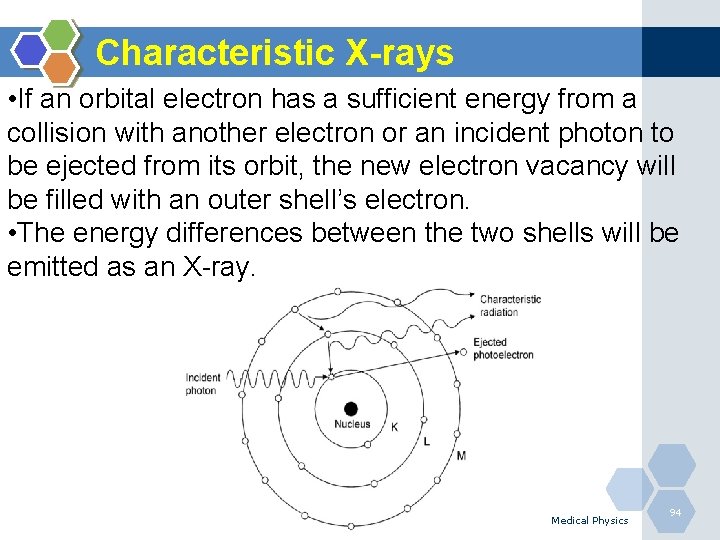 Characteristic X-rays

•If an orbital electron has a sufficient energy from a collision with another electron or an incident photon to be ejected from its orbit, the new electron vacancy will be filled with an outer shell's electron.
•The energy differences between the two shells will be emitted as an X-ray.

Characteristic radiation

Ejected photoelectron

Incident photon

Nucleus

K

L

M

Medical Physics

94